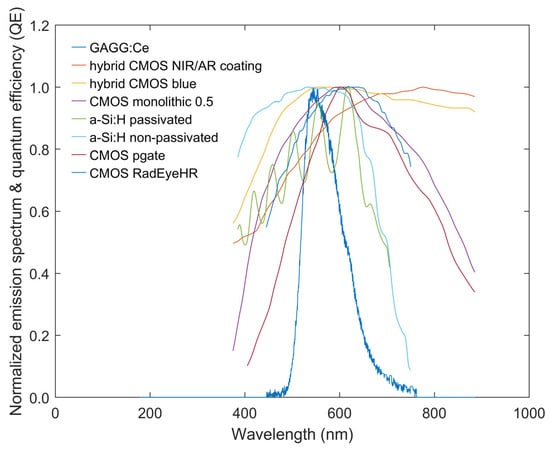 Normalized emission spectrum & quantum efficiency (QE)

1.2
1.0
0.8
0.6
0.4
0.2
0.0

GAGG:Ce
hybrid CMOS NIR/AR coating
hybrid CMOS blue
CMOS monolithic 0.5
a-Si:H passivated
a-Si:H non-passivated
CMOS pgate
CMOS RadEyeHR

0 200 400 600 800 1000

Wavelength (nm)